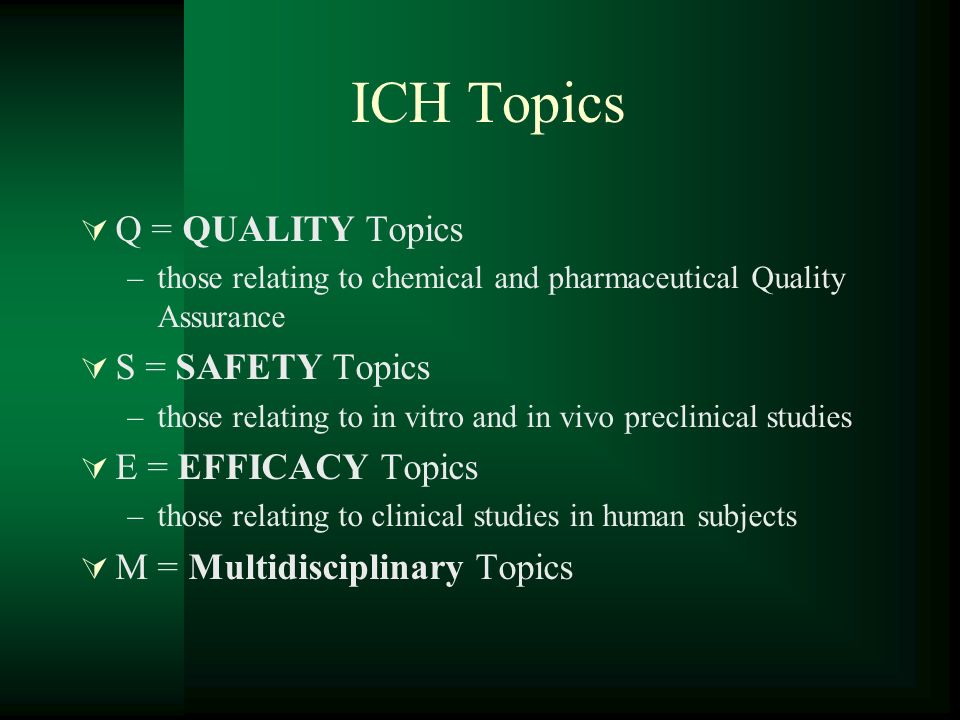 ICH Topics

Q = QUALITY Topics
– those relating to chemical and pharmaceutical Quality Assurance

S = SAFETY Topics
– those relating to in vitro and in vivo preclinical studies

E = EFFICACY Topics
– those relating to clinical studies in human subjects

M = Multidisciplinary Topics